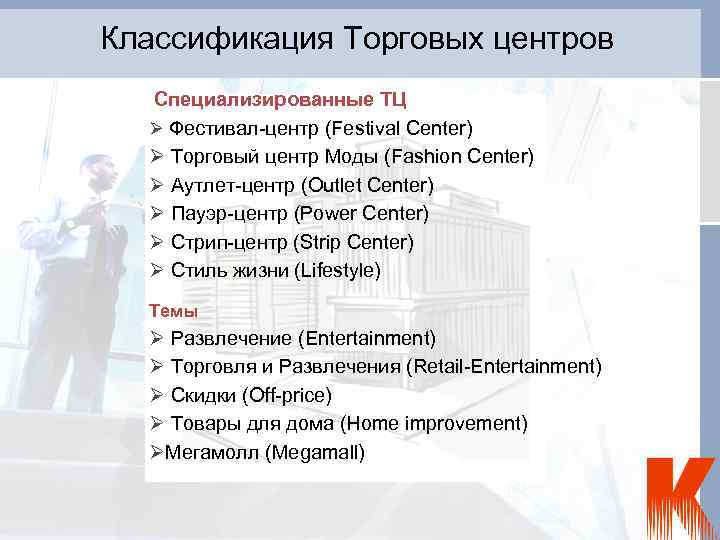 Классификация Торговых центров

Специализированные ТЦ

➢ Фестивал-центр (Festival Center)
➢ Торговый центр Моды (Fashion Center)
➢ Аутлет-центр (Outlet Center)
➢ Пауэр-центр (Power Center)
➢ Стрип-центр (Strip Center)
➢ Стиль жизни (Lifestyle)

Темы

➢ Развлечение (Entertainment)
➢ Торговля и Развлечения (Retail-Entertainment)
➢ Скидки (Off-price)
➢ Товары для дома (Home improvement)
➢Мегамолл (Megamall)

K